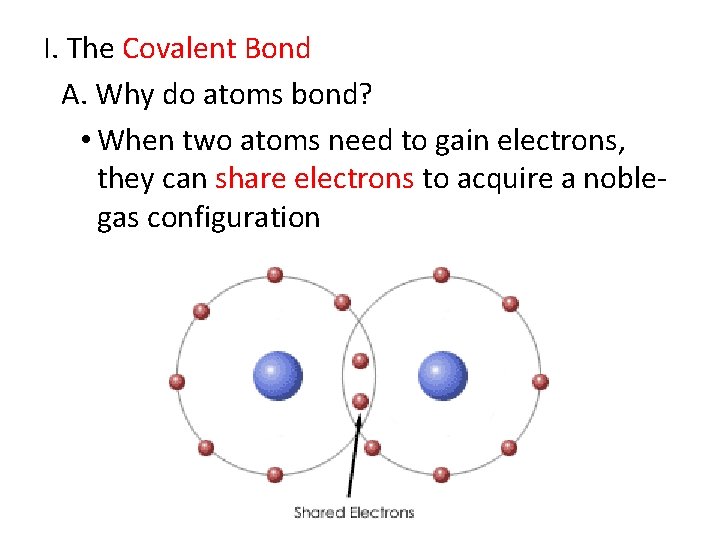 I. The Covalent Bond

A. Why do atoms bond?

• When two atoms need to gain electrons, they can share electrons to acquire a noble-gas configuration

Shared Electrons